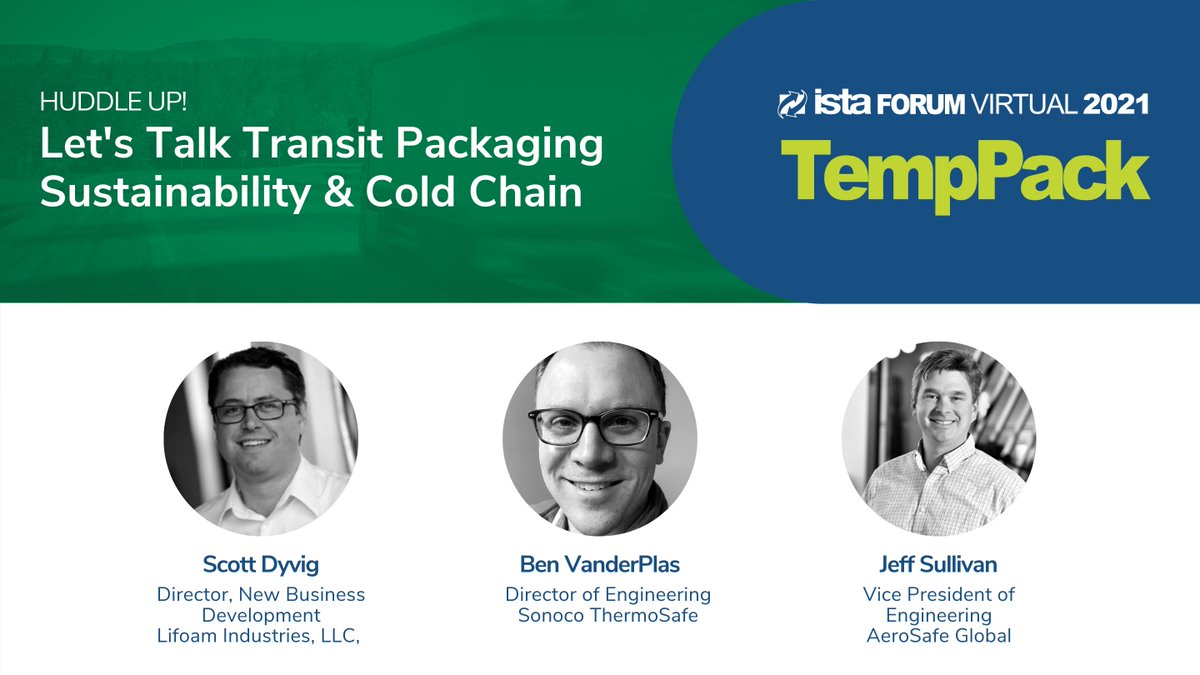 HUDDLE UP!
Let's Talk Transit Packaging Sustainability & Cold Chain

ista FORUM VIRTUAL 2021
TempPack

Scott Dyvig
Director, New Business Development
Lifoam Industries, LLC,

Ben VanderPlas
Director of Engineering
Sonoco ThermoSafe

Jeff Sullivan
Vice President of Engineering
AeroSafe Global